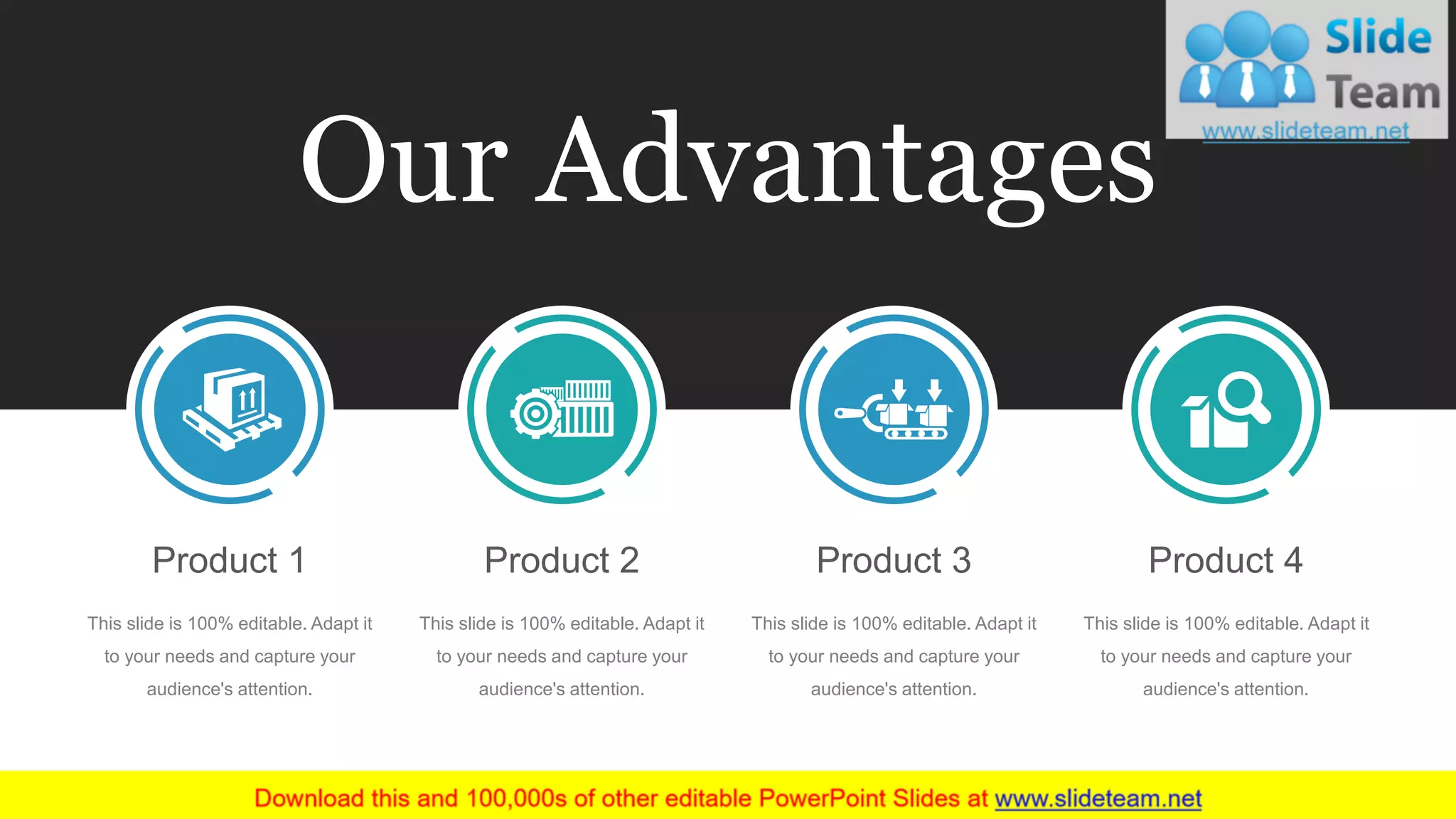 Slide Team
www.slideteam.net

Our Advantages

Product 1

This slide is 100% editable. Adapt it to your needs and capture your audience's attention.

Product 2

This slide is 100% editable. Adapt it to your needs and capture your audience's attention.

Product 3

This slide is 100% editable. Adapt it to your needs and capture your audience's attention.

Product 4

This slide is 100% editable. Adapt it to your needs and capture your audience's attention.

Download this and 100,000s of other editable PowerPoint Slides at www.slideteam.net